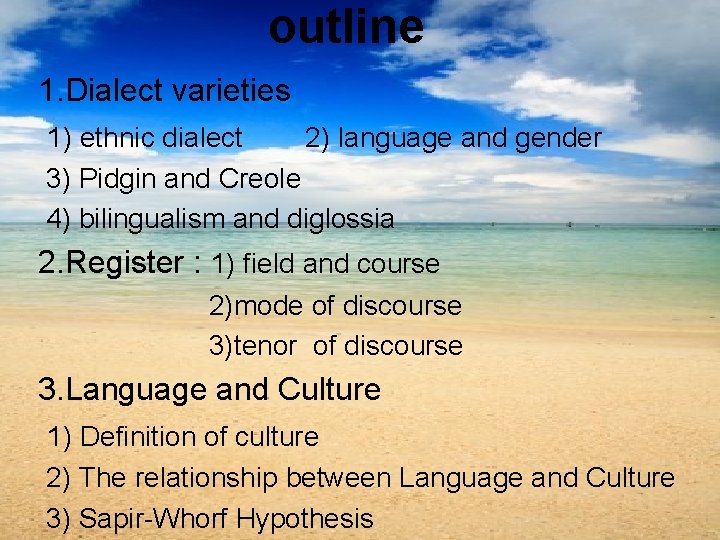 outline

1.Dialect varieties

1) ethnic dialect 2) language and gender

3) Pidgin and Creole

4) bilingualism and diglossia

2.Register : 1) field and course

2)mode of discourse

3)tenor of discourse

3.Language and Culture

1) Definition of culture

2) The relationship between Language and Culture

3) Sapir-Whorf Hypothesis